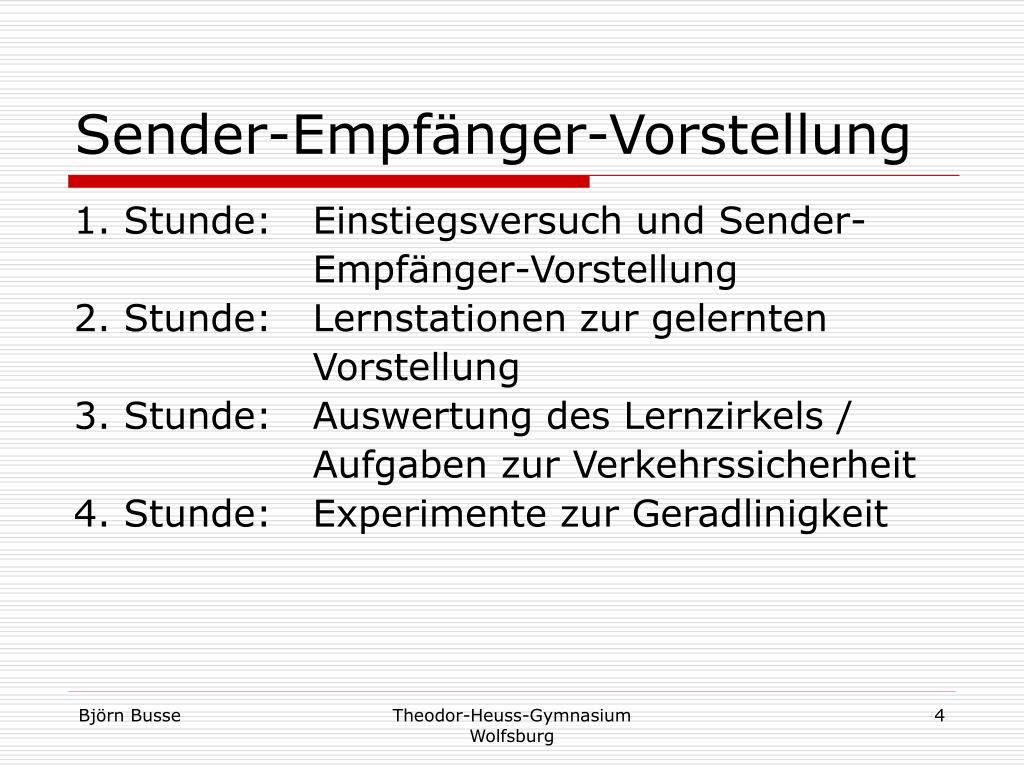 Sender-Empfänger-Vorstellung

1. Stunde: Einstiegsversuch und Sender-Empfänger-Vorstellung
2. Stunde: Lernstationen zur gelernten Vorstellung
3. Stunde: Auswertung des Lernzirkels / Aufgaben zur Verkehrssicherheit
4. Stunde: Experimente zur Geradlinigkeit

Björn Busse

Theodor-Heuss-Gymnasium Wolfsburg

4